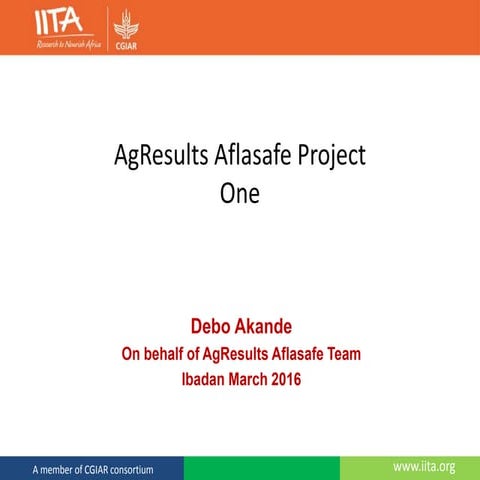 IITA
Research to Nourish Africa

CGIAR

AgResults Aflasafe Project
One

Debo Akande
On behalf of AgResults Aflasafe Team
Ibadan March 2016

A member of CGIAR consortium

www.iita.org